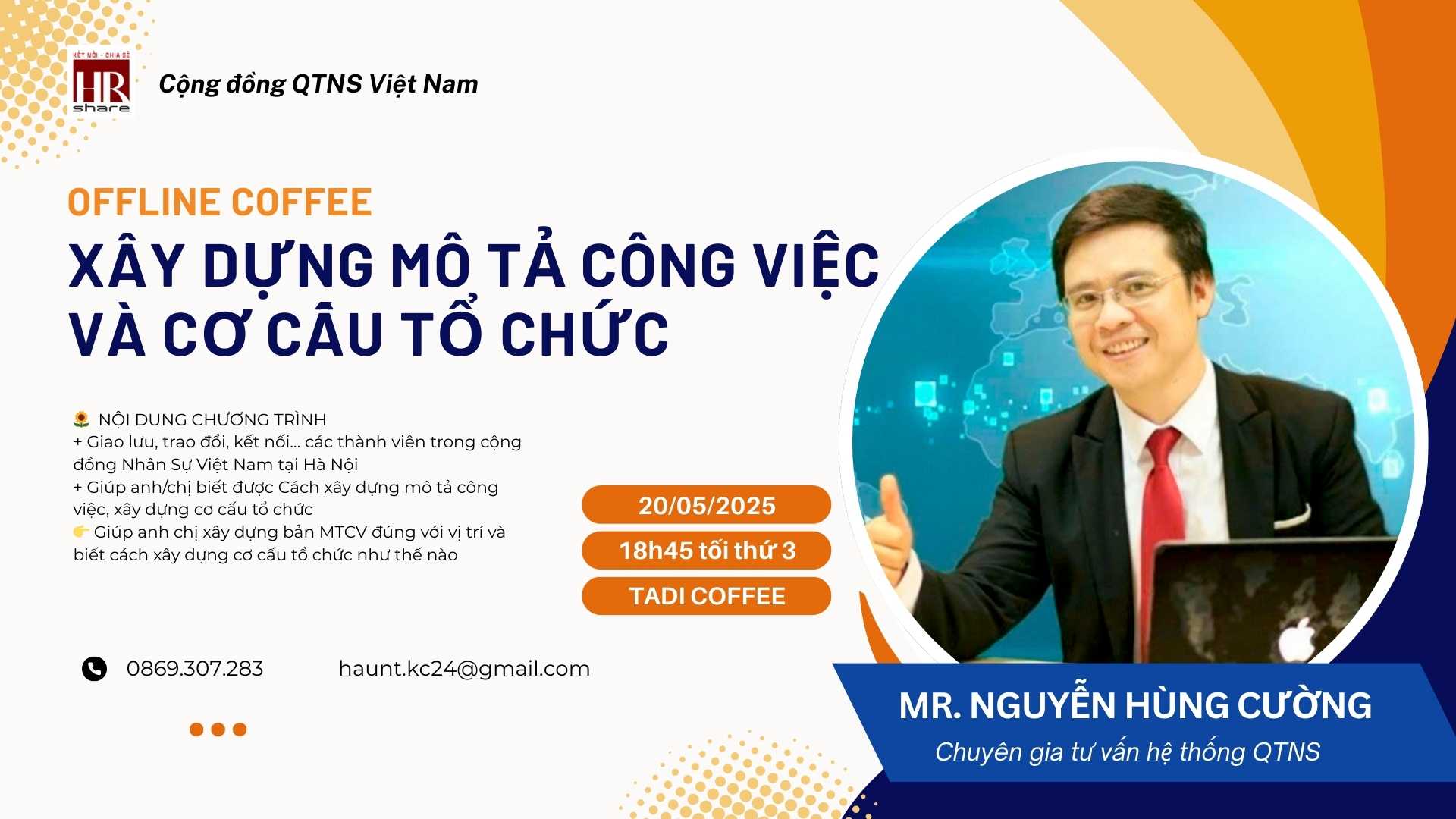 KẾT NỐI - CHIA SẺ
HR
share

Cộng đồng QTNS Việt Nam

OFFLINE COFFEE

XÂY DỰNG MÔ TẢ CÔNG VIỆC VÀ CƠ CẤU TỔ CHỨC

🌻 NỘI DUNG CHƯƠNG TRÌNH
+ Giao lưu, trao đổi, kết nối... các thành viên trong cộng đồng Nhân Sự Việt Nam tại Hà Nội
+ Giúp anh/chị biết được Cách xây dựng mô tả công việc, xây dựng cơ cấu tổ chức
👉 Giúp anh chị xây dựng bản MTCV đúng với vị trí và biết cách xây dựng cơ cấu tổ chức như thế nào

20/05/2025
18h45 tối thứ 3
TADI COFFEE

0869.307.283
haunt.kc24@gmail.com

MR. NGUYỄN HÙNG CƯỜNG
Chuyên gia tư vấn hệ thống QTNS